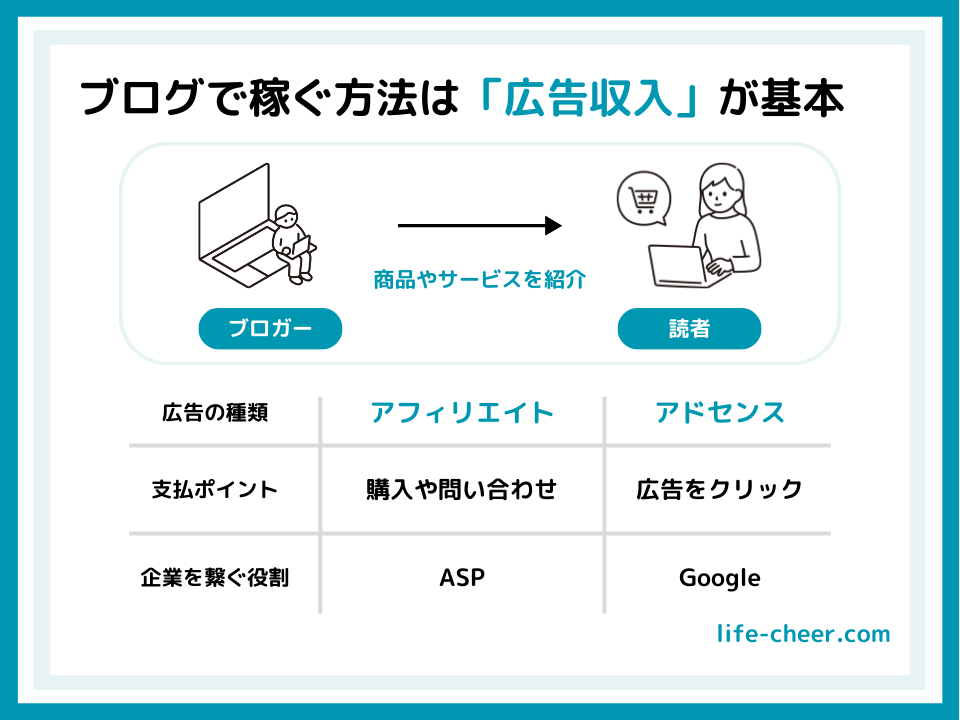 ブログで稼ぐ方法は「広告収入」が基本

商品やサービスを紹介

ブロガー

読者

| 広告の種類 | アフィリエイト | アドセンス |
|---|---|---|
| 支払ポイント | 購入や問い合わせ | 広告をクリック |
| 企業を繋ぐ役割 | ASP | Google |

life-cheer.com